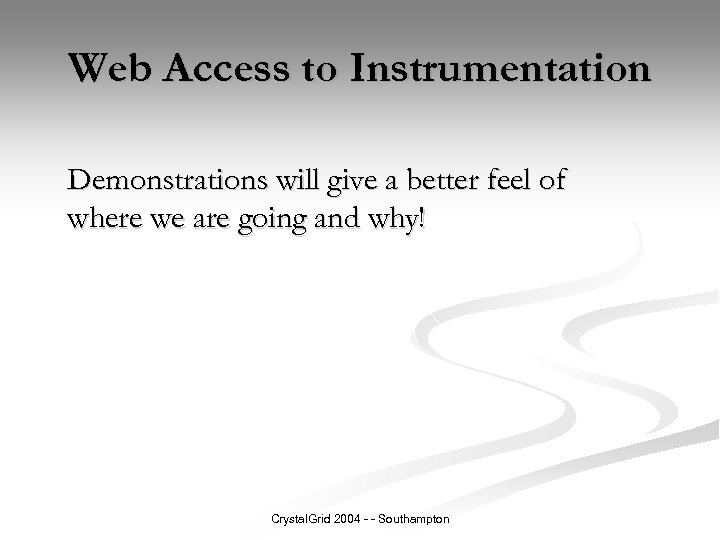 Web Access to Instrumentation

Demonstrations will give a better feel of where we are going and why!

CrystalGrid 2004 - - Southampton